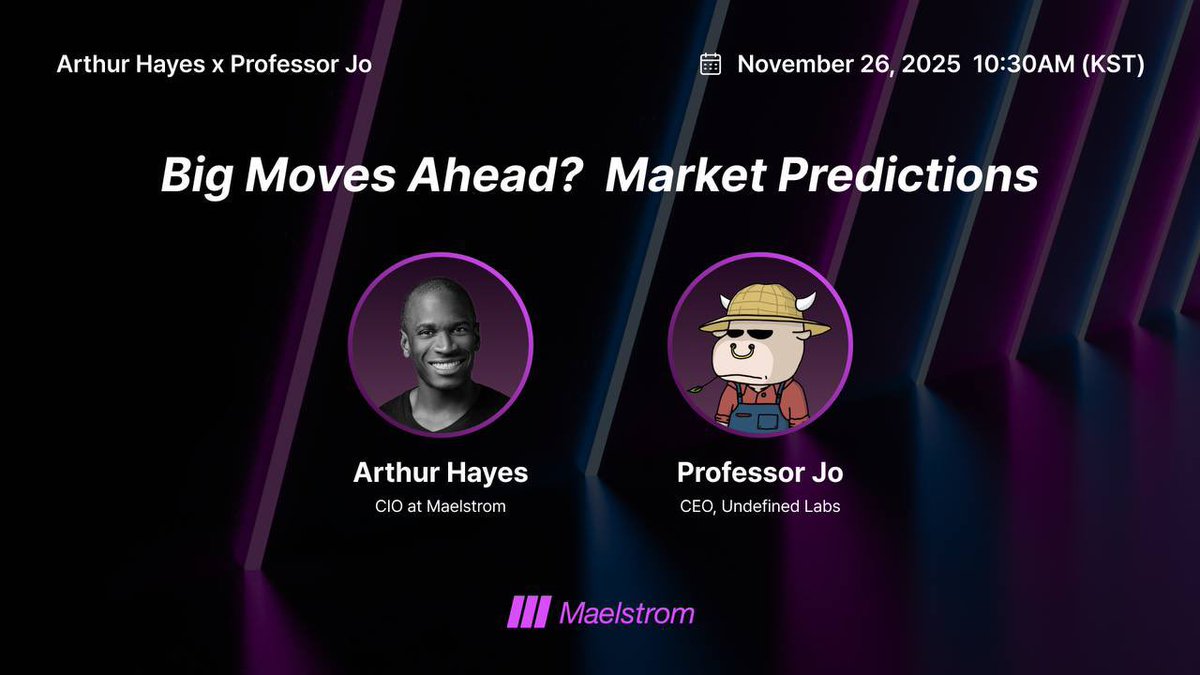 Arthur Hayes x Professor Jo

November 26, 2025 10:30AM (KST)

Big Moves Ahead? Market Predictions

Arthur Hayes
CIO at Maelstrom

Professor Jo
CEO, Undefined Labs

Maelstrom